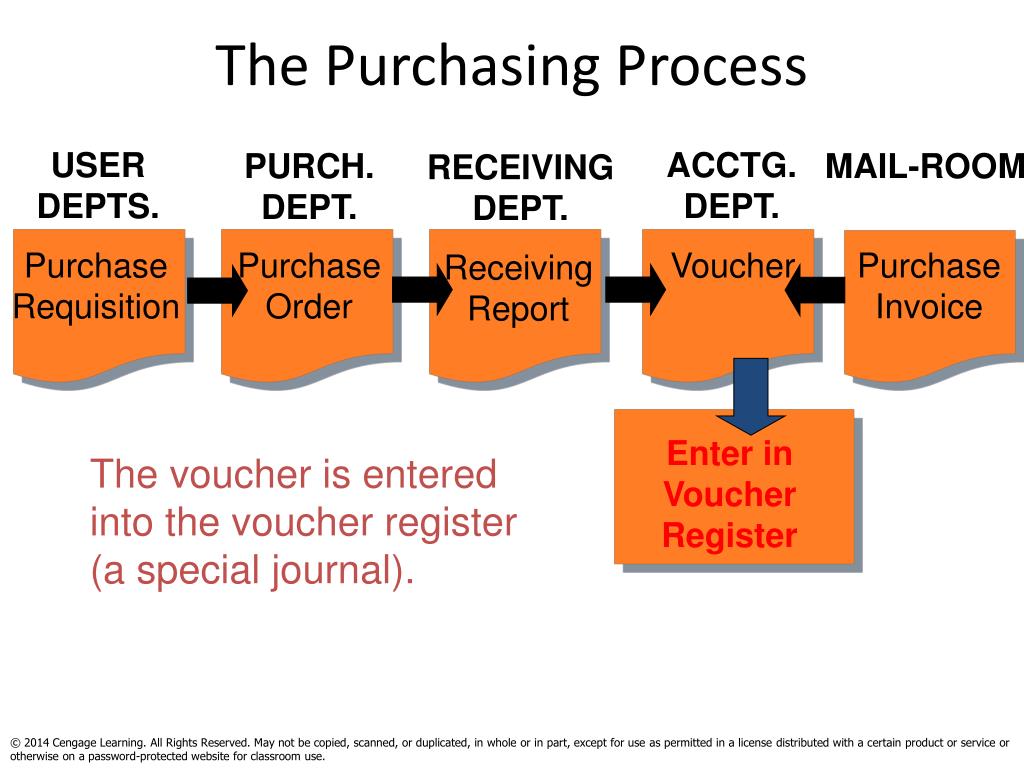 The Purchasing Process

USER DEPTS.

PURCH. DEPT.

RECEIVING DEPT.

ACCTG. DEPT.

MAIL-ROOM

Purchase Requisition

Purchase Order

Receiving Report

Voucher

Purchase Invoice

Enter in Voucher Register

The voucher is entered into the voucher register (a special journal).

© 2014 Cengage Learning. All Rights Reserved. May not be copied, scanned, or duplicated, in whole or in part, except for use as permitted in a license distributed with a certain product or service or otherwise on a password-protected website for classroom use.